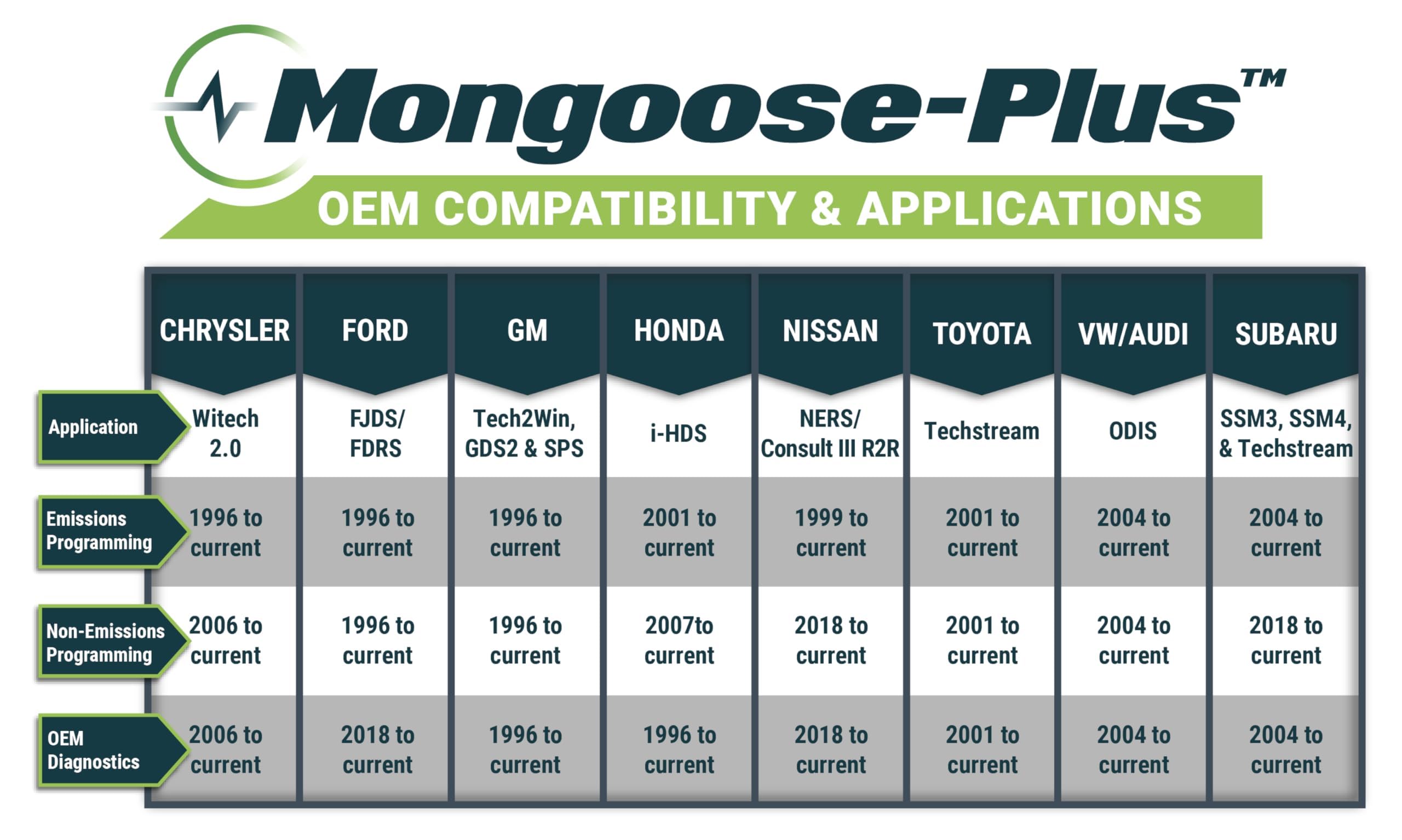 Mongoose-Plus™

OEM COMPATIBILITY & APPLICATIONS

| | CHRYSLER | FORD | GM | HONDA | NISSAN | TOYOTA | VW/AUDI | SUBARU |
|---|---|---|---|---|---|---|---|---|
| Application | Witech 2.0 | FJDS/ FDRS | Tech2Win, GDS2 & SPS | i-HDS | NERS/ Consult III R2R | Techstream | ODIS | SSM3, SSM4, & Techstream |
| Emissions Programming | 1996 to current | 1996 to current | 1996 to current | 2001 to current | 1999 to current | 2001 to current | 2004 to current | 2004 to current |
| Non-Emissions Programming | 2006 to current | 1996 to current | 1996 to current | 2007to current | 2018 to current | 2001 to current | 2004 to current | 2018 to current |
| OEM Diagnostics | 2006 to current | 2018 to current | 1996 to current | 1996 to current | 2018 to current | 2001 to current | 2004 to current | 2004 to current |